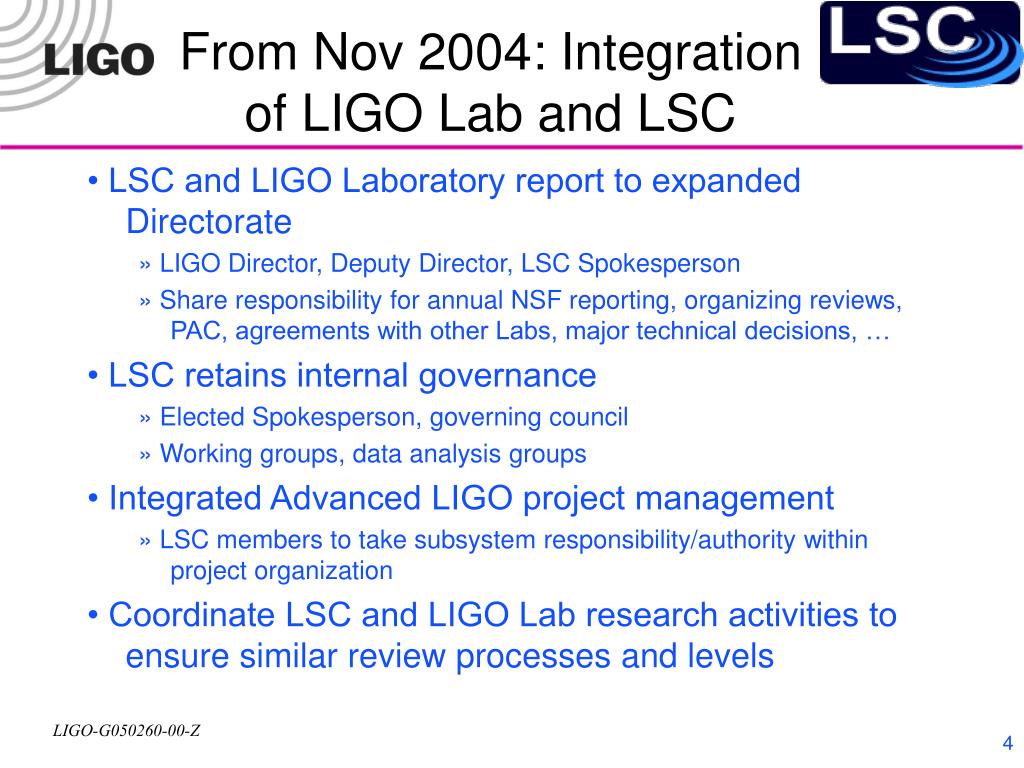 LIGO

From Nov 2004: Integration of LIGO Lab and LSC

LSC

• LSC and LIGO Laboratory report to expanded Directorate
» LIGO Director, Deputy Director, LSC Spokesperson
» Share responsibility for annual NSF reporting, organizing reviews, PAC, agreements with other Labs, major technical decisions, …

• LSC retains internal governance
» Elected Spokesperson, governing council
» Working groups, data analysis groups

• Integrated Advanced LIGO project management
» LSC members to take subsystem responsibility/authority within project organization

• Coordinate LSC and LIGO Lab research activities to ensure similar review processes and levels

LIGO-G050260-00-Z

4